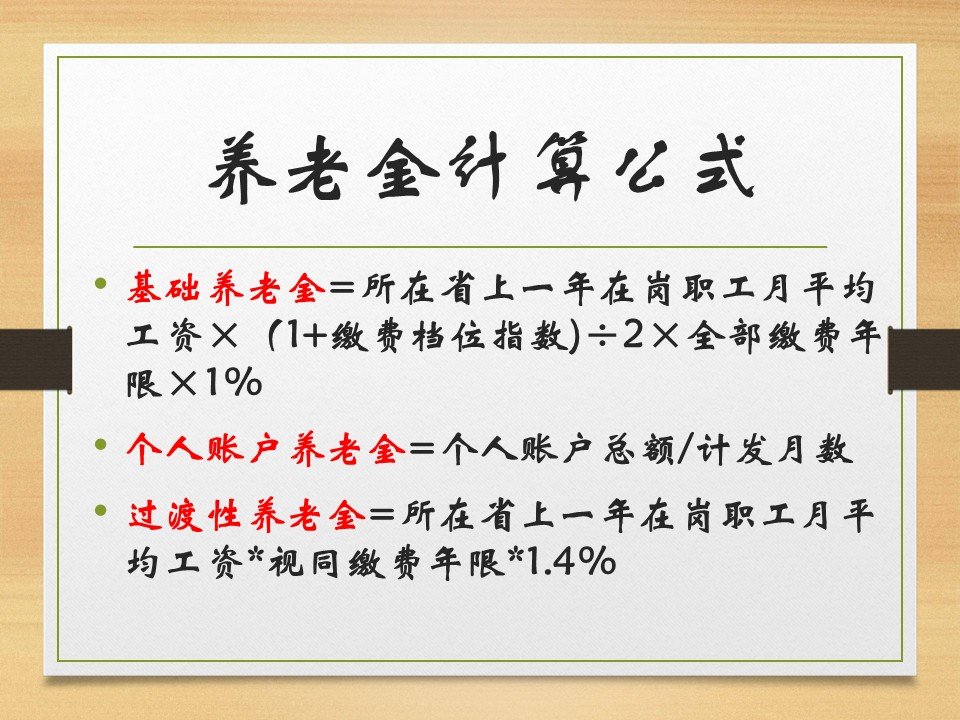 养老金计算公式

• 基础养老金＝所在省上一年在岗职工月平均工资×（1+缴费档位指数)÷2×全部缴费年限×1%

• 个人账户养老金＝个人账户总额/计发月数

• 过渡性养老金＝所在省上一年在岗职工月平均工资*视同缴费年限*1.4%